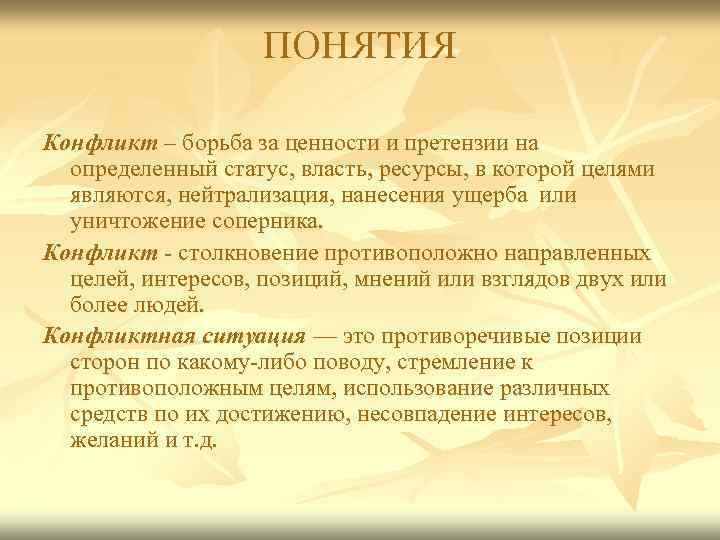 ПОНЯТИЯ

Конфликт – борьба за ценности и претензии на определенный статус, власть, ресурсы, в которой целями являются, нейтрализация, нанесения ущерба или уничтожение соперника.

Конфликт - столкновение противоположно направленных целей, интересов, позиций, мнений или взглядов двух или более людей.

Конфликтная ситуация — это противоречивые позиции сторон по какому-либо поводу, стремление к противоположным целям, использование различных средств по их достижению, несовпадение интересов, желаний и т.д.